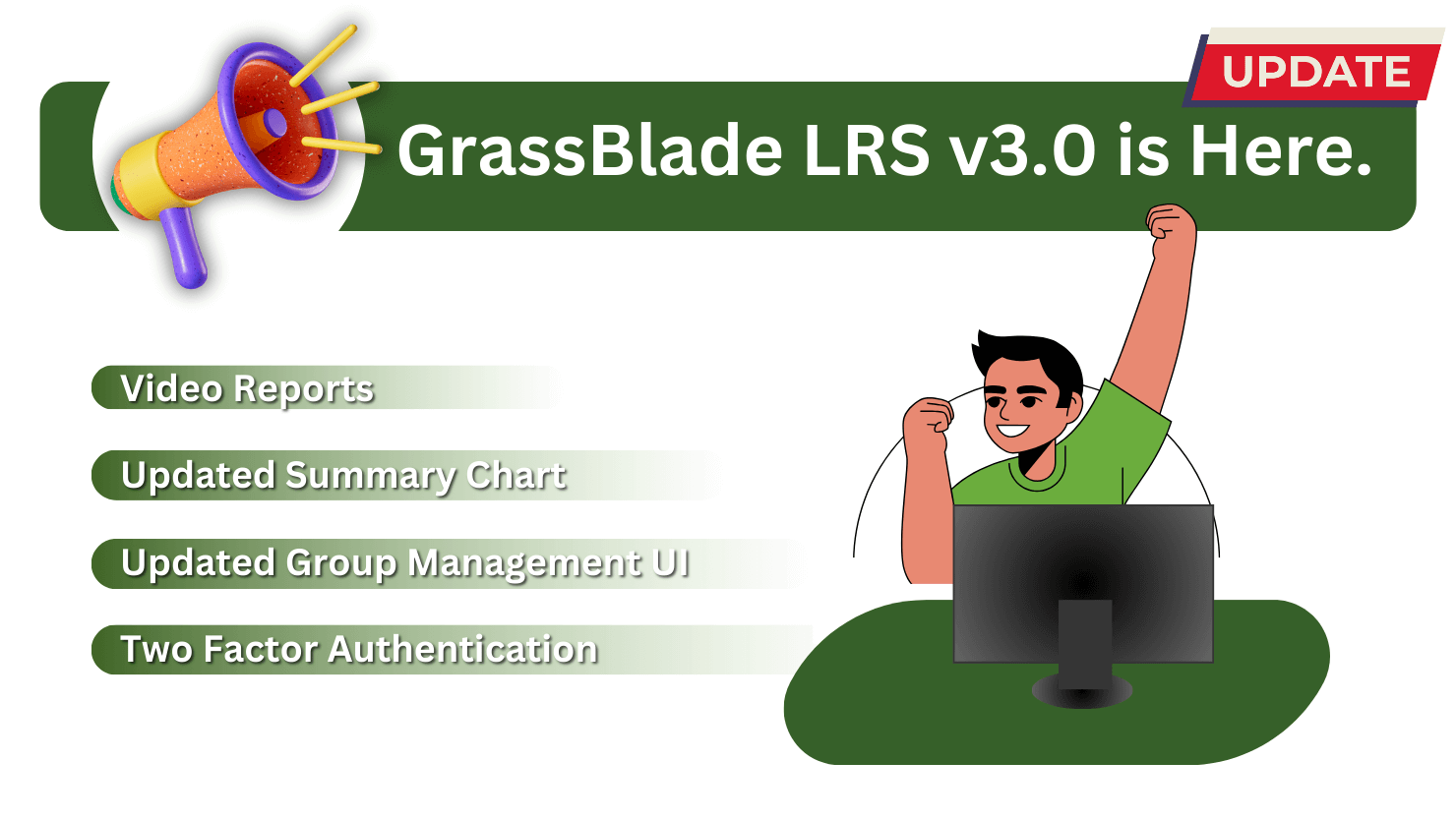 UPDATE

GrassBlade LRS v3.0 is Here.

Video Reports

Updated Summary Chart

Updated Group Management UI

Two Factor Authentication